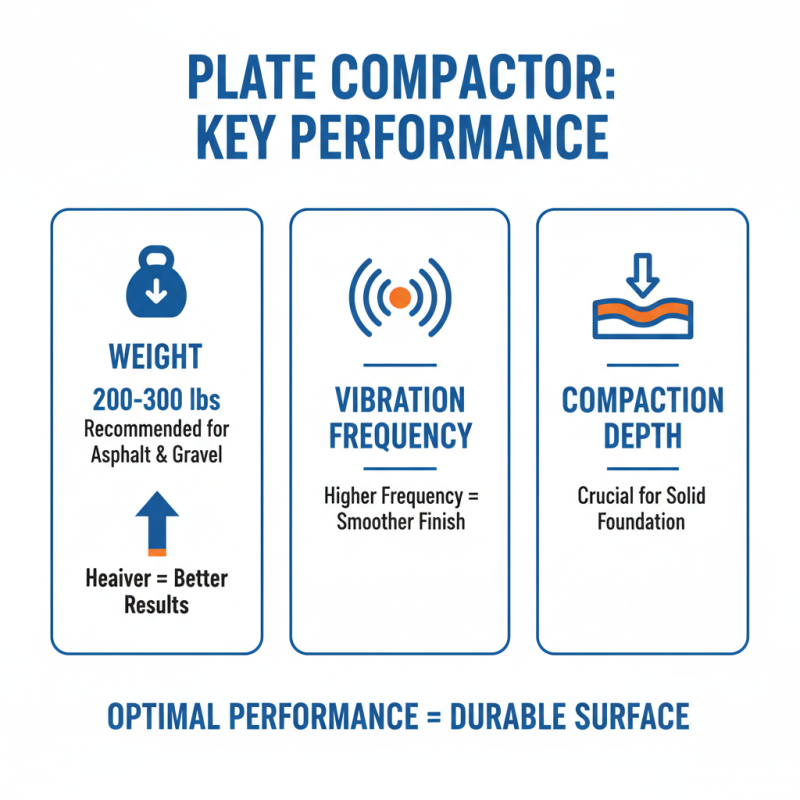 PLATE COMPACTOR: KEY PERFORMANCE

WEIGHT

200-300 lbs

Recommended for Asphalt & Gravel

Heaiver = Better Results

VIBRATION FREQUENCY

Higher Frequency = Smoother Finish

COMPACTION DEPTH

Crucial for Solid Foundation

OPTIMAL PERFORMANCE = DURABLE SURFACE